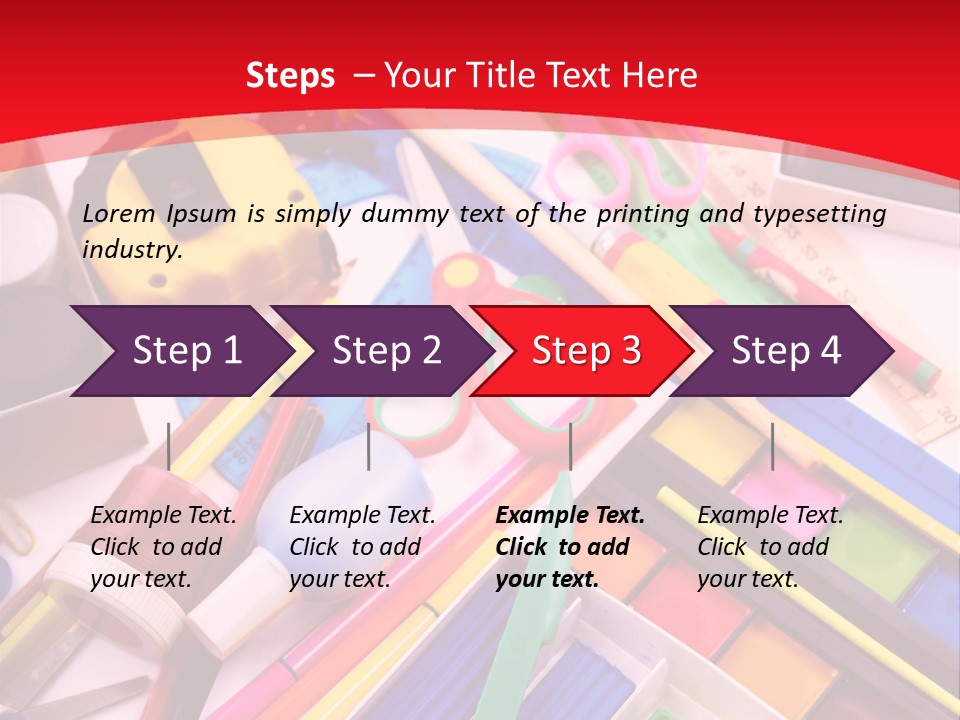 Steps – Your Title Text Here

Lorem Ipsum is simply dummy text of the printing and typesetting industry.

Step 1
Step 2
Step 3
Step 4

Example Text. Click to add your text.

Example Text. Click to add your text.

Example Text. Click to add your text.

Example Text. Click to add your text.